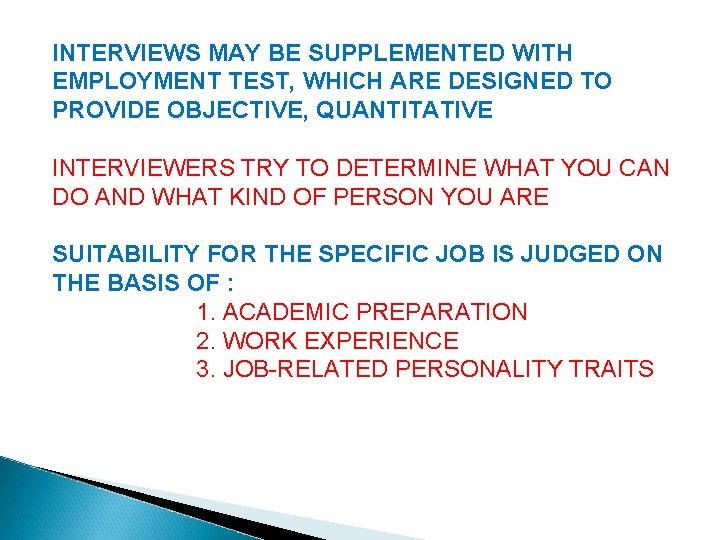 INTERVIEWS MAY BE SUPPLEMENTED WITH EMPLOYMENT TEST, WHICH ARE DESIGNED TO PROVIDE OBJECTIVE, QUANTITATIVE

INTERVIEWERS TRY TO DETERMINE WHAT YOU CAN DO AND WHAT KIND OF PERSON YOU ARE

SUITABILITY FOR THE SPECIFIC JOB IS JUDGED ON THE BASIS OF :

1. ACADEMIC PREPARATION
2. WORK EXPERIENCE
3. JOB-RELATED PERSONALITY TRAITS